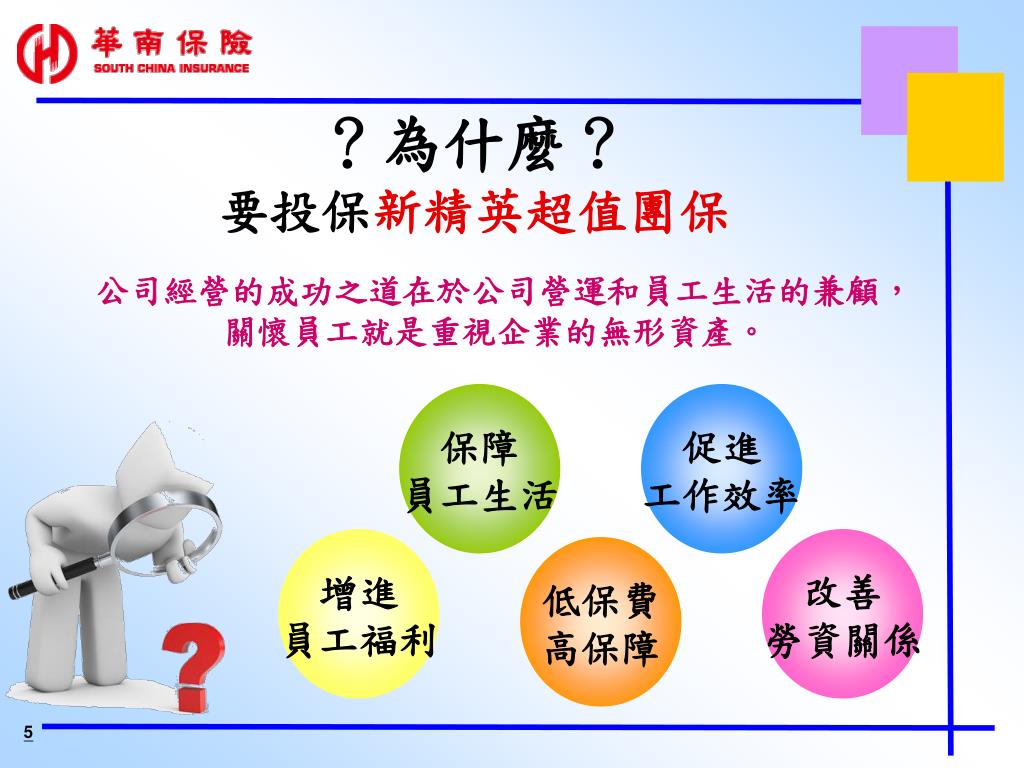 華南保險
SOUTH CHINA INSURANCE

？為什麼？
要投保新精英超值團保

公司經營的成功之道在於公司營運和員工生活的兼顧，關懷員工就是重視企業的無形資產。

保障
員工生活

促進
工作效率

增進
員工福利

低保費
高保障

改善
勞資關係

5